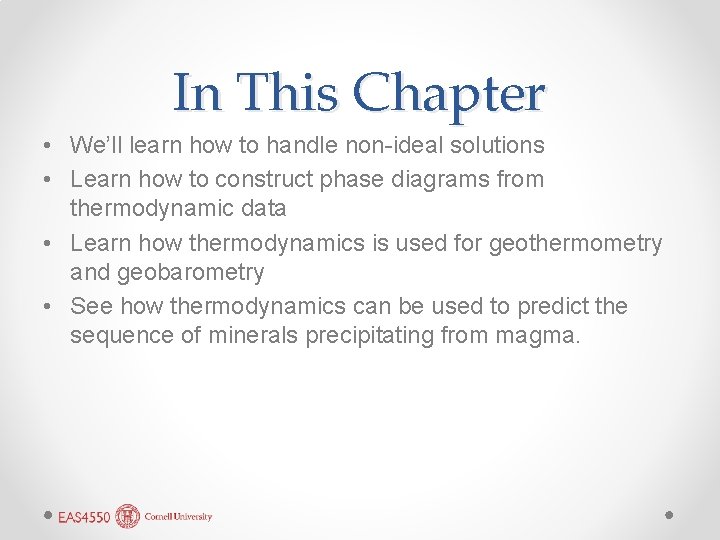 In This Chapter

• We'll learn how to handle non-ideal solutions
• Learn how to construct phase diagrams from thermodynamic data
• Learn how thermodynamics is used for geothermometry and geobarometry
• See how thermodynamics can be used to predict the sequence of minerals precipitating from magma.

EAS4550 Cornell University